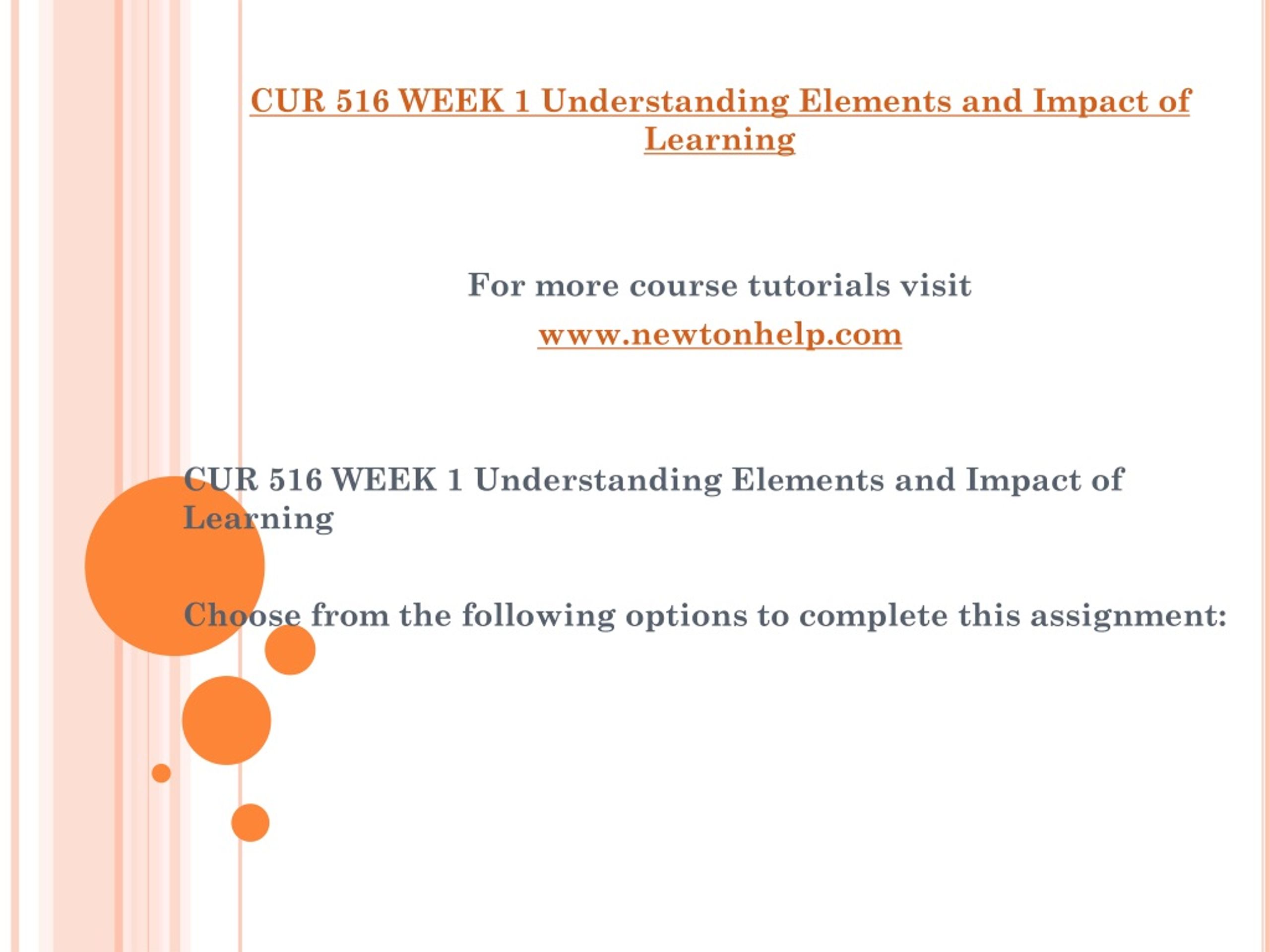 CUR 516 WEEK 1 Understanding Elements and Impact of Learning

For more course tutorials visit

www.newtonhelp.com

CUR 516 WEEK 1 Understanding Elements and Impact of Learning

Choose from the following options to complete this assignment: